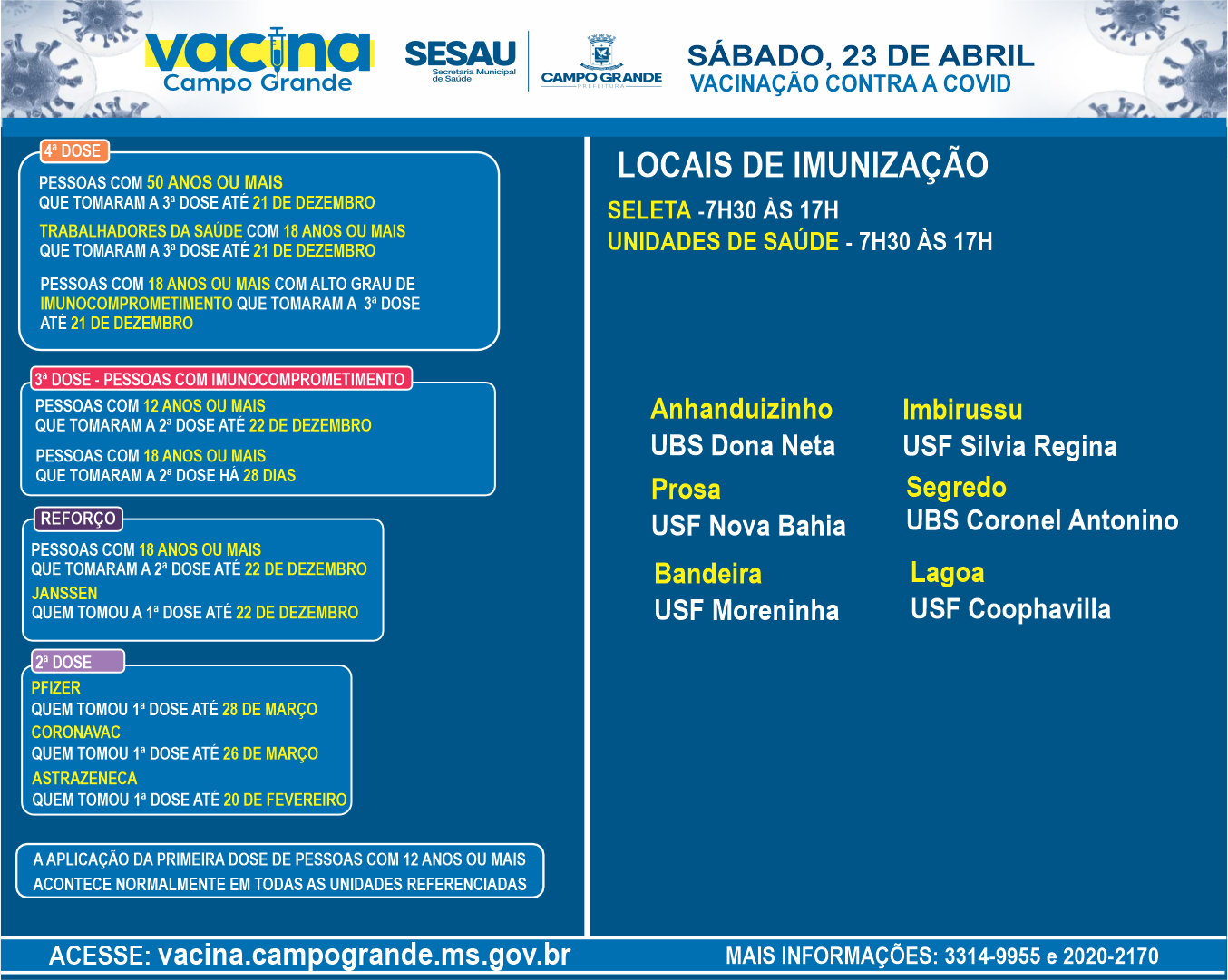 vacina
Campo Grande

SESAU
Secretaria Municipal de Saúde

CAMPO GRANDE
PREFEITURA

SÁBADO, 23 DE ABRIL
VACINAÇÃO CONTRA A COVID

4ª DOSE
PESSOAS COM 50 ANOS OU MAIS QUE TOMARAM A 3ª DOSE ATÉ 21 DE DEZEMBRO
TRABALHADORES DA SAÚDE COM 18 ANOS OU MAIS QUE TOMARAM A 3ª DOSE ATÉ 21 DE DEZEMBRO
PESSOAS COM 18 ANOS OU MAIS COM ALTO GRAU DE IMUNOCOMPROMETIMENTO QUE TOMARAM A 3ª DOSE ATÉ 21 DE DEZEMBRO

3ª DOSE - PESSOAS COM IMUNOCOMPROMETIMENTO
PESSOAS COM 12 ANOS OU MAIS QUE TOMARAM A 2ª DOSE ATÉ 22 DE DEZEMBRO
PESSOAS COM 18 ANOS OU MAIS QUE TOMARAM A 2ª DOSE HÁ 28 DIAS

REFORÇO
PESSOAS COM 18 ANOS OU MAIS QUE TOMARAM A 2ª DOSE ATÉ 22 DE DEZEMBRO
JANSSEN
QUEM TOMOU A 1ª DOSE ATÉ 22 DE DEZEMBRO

2ª DOSE
PFIZER
QUEM TOMOU 1ª DOSE ATÉ 28 DE MARÇO
CORONAVAC
QUEM TOMOU 1ª DOSE ATÉ 26 DE MARÇO
ASTRAZENECA
QUEM TOMOU 1ª DOSE ATÉ 20 DE FEVEREIRO

A APLICAÇÃO DA PRIMEIRA DOSE DE PESSOAS COM 12 ANOS OU MAIS ACONTECE NORMALMENTE EM TODAS AS UNIDADES REFERENCIADAS

LOCAIS DE IMUNIZAÇÃO
SELETA -7H30 ÀS 17H
UNIDADES DE SAÚDE - 7H30 ÀS 17H

Anhanduizinho
UBS Dona Neta
Prosa
USF Nova Bahia
Bandeira
USF Moreninha

Imbirussu
USF Silvia Regina
Segredo
UBS Coronel Antonino
Lagoa
USF Coophavilla

ACESSE: vacina.campogrande.ms.gov.br
MAIS INFORMAÇÕES: 3314-9955 e 2020-2170